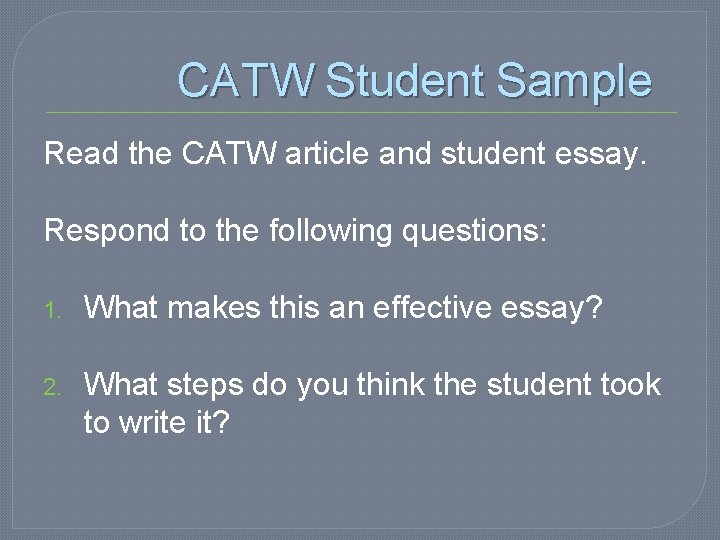 CATW Student Sample

Read the CATW article and student essay.

Respond to the following questions:

1. What makes this an effective essay?

2. What steps do you think the student took to write it?